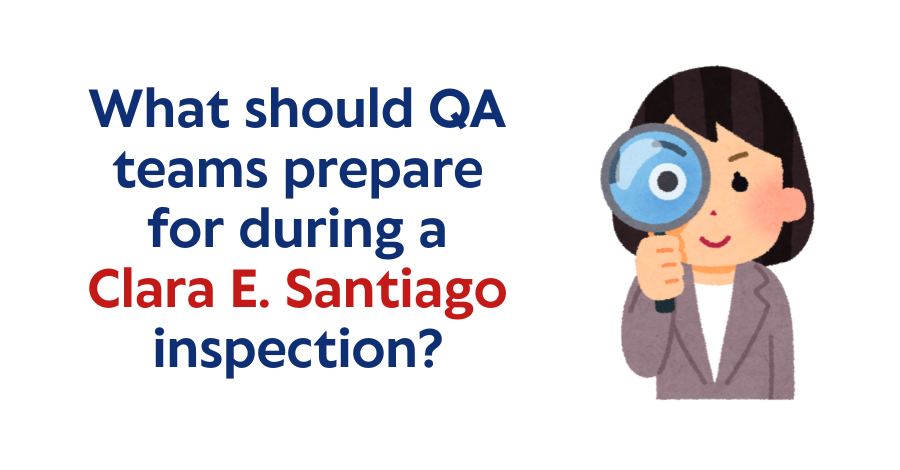 What should QA teams prepare for during a Clara E. Santiago inspection?